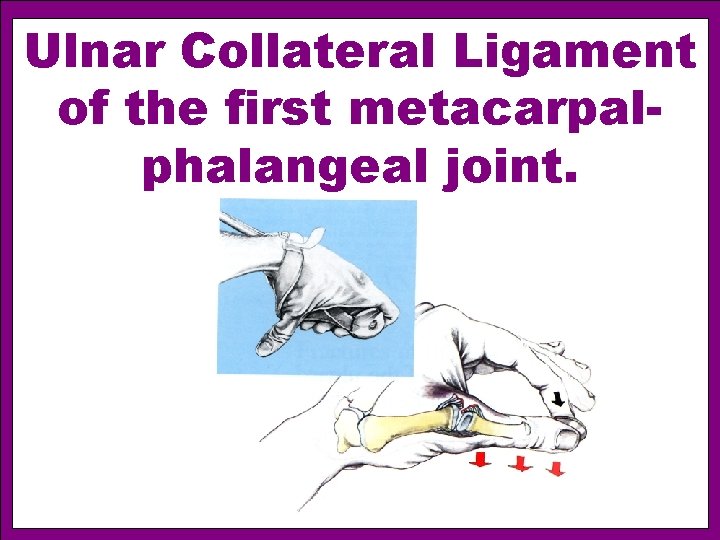 Ulnar Collateral Ligament of the first metacarpal-phalangeal joint.